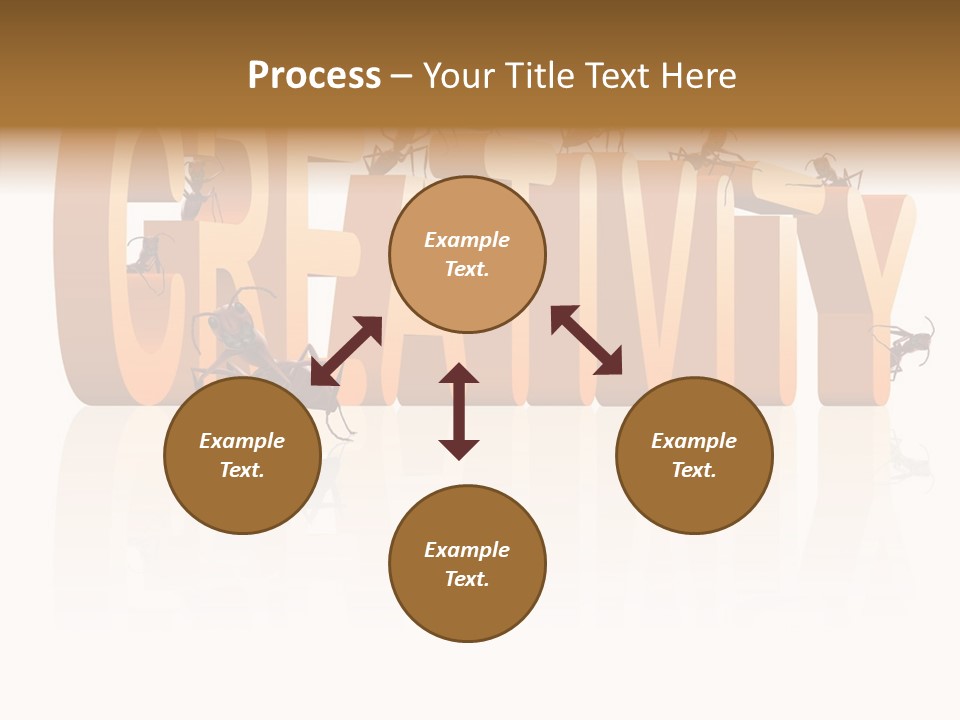 Process – Your Title Text Here

CREATIVITY

Example Text.

Example Text.

Example Text.

Example Text.